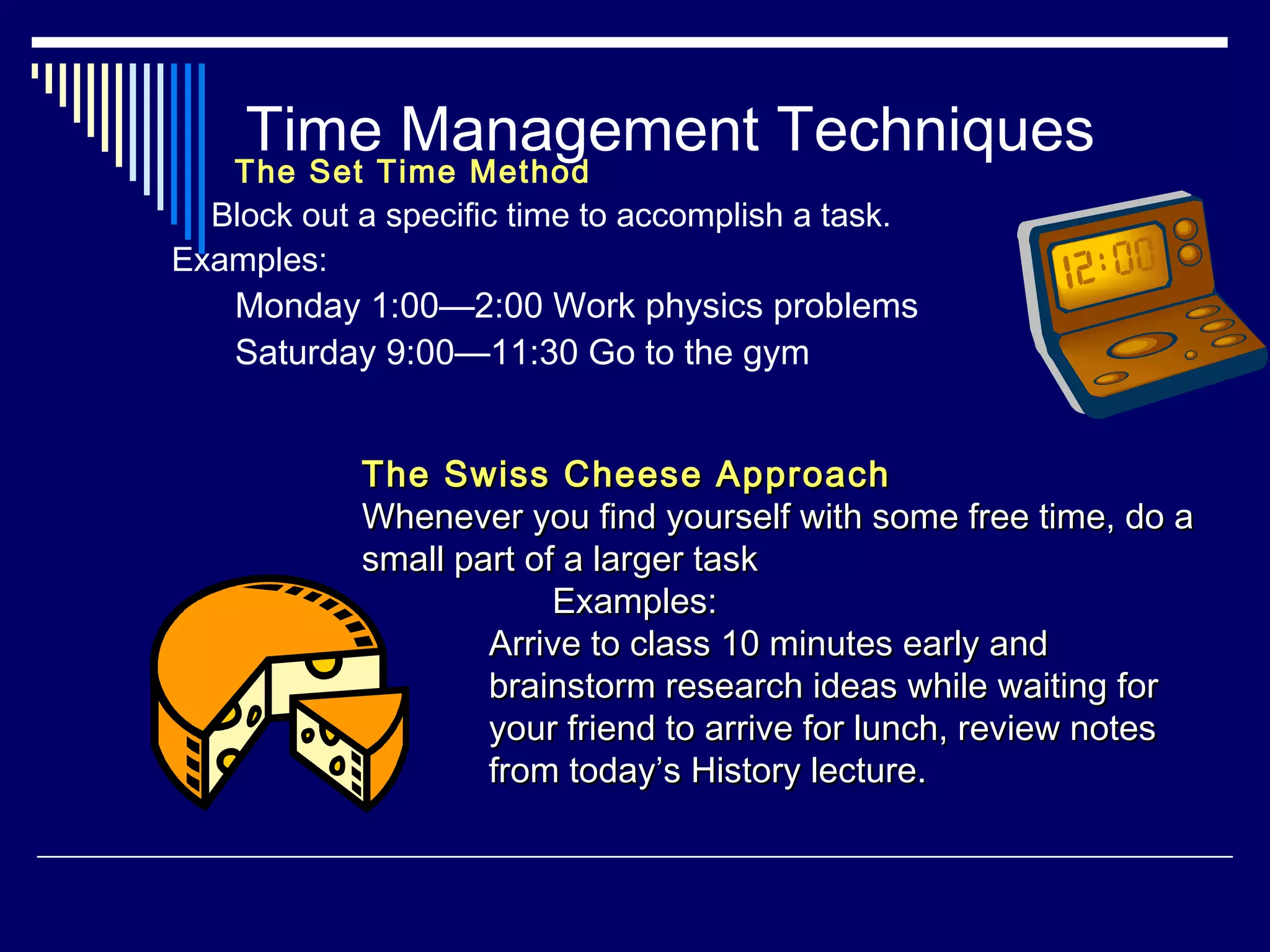 Time Management Techniques

The Set Time Method

Block out a specific time to accomplish a task.

Examples:

Monday 1:00—2:00 Work physics problems

Saturday 9:00—11:30 Go to the gym

12:00

The Swiss Cheese Approach

Whenever you find yourself with some free time, do a small part of a larger task

Examples:

Arrive to class 10 minutes early and brainstorm research ideas while waiting for your friend to arrive for lunch, review notes from today's History lecture.